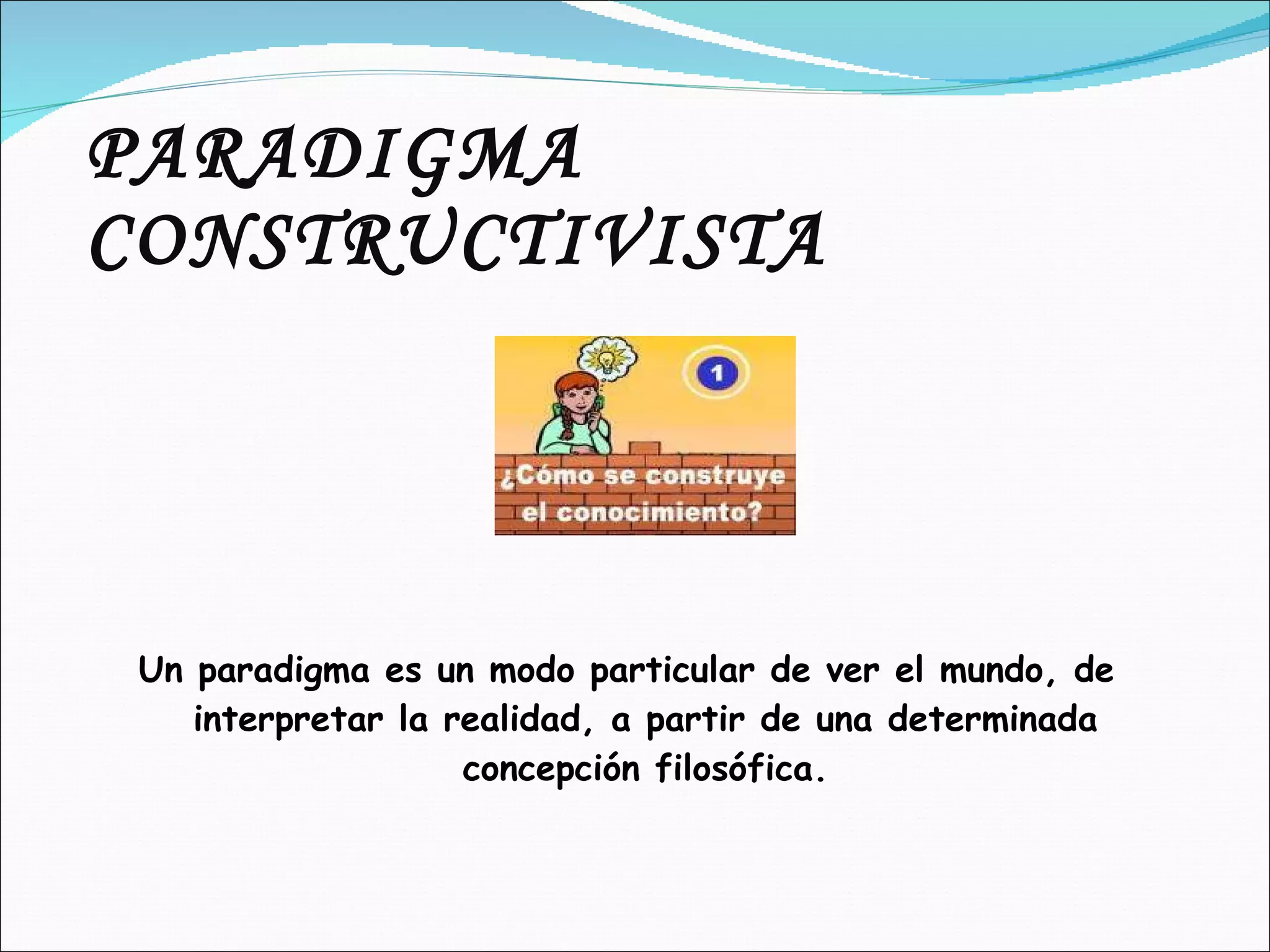 PARADIGMA CONSTRUCTIVISTA

1

¿Cómo se construye el conocimiento?

Un paradigma es un modo particular de ver el mundo, de interpretar la realidad, a partir de una determinada concepción filosófica.